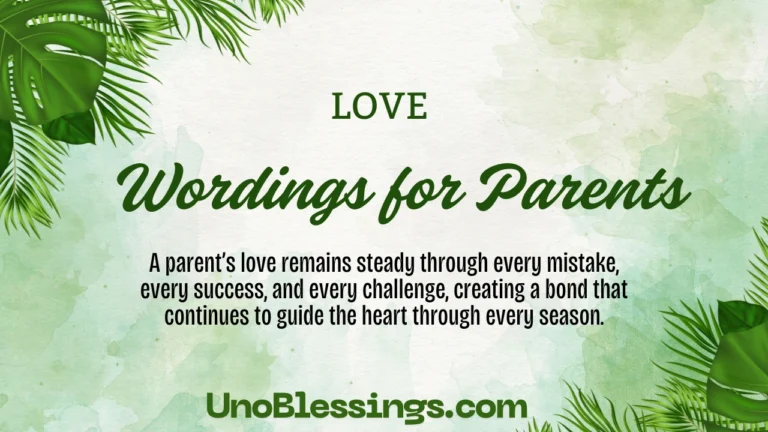 LOVE

Wordings for Parents

A parent's love remains steady through every mistake, every success, and every challenge, creating a bond that continues to guide the heart through every season.

UnoBlessings.com